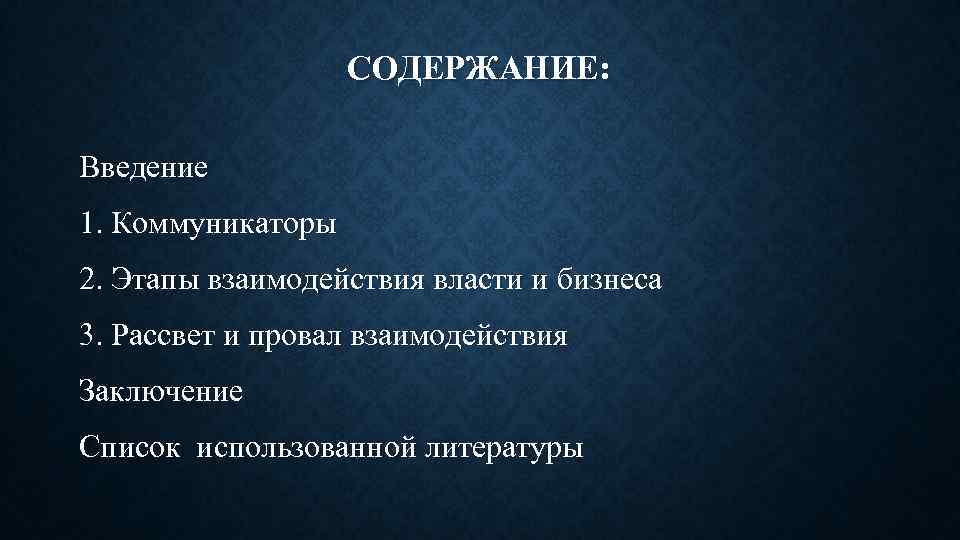 СОДЕРЖАНИЕ:

Введение

1. Коммуникаторы

2. Этапы взаимодействия власти и бизнеса

3. Рассвет и провал взаимодействия

Заключение

Список использованной литературы